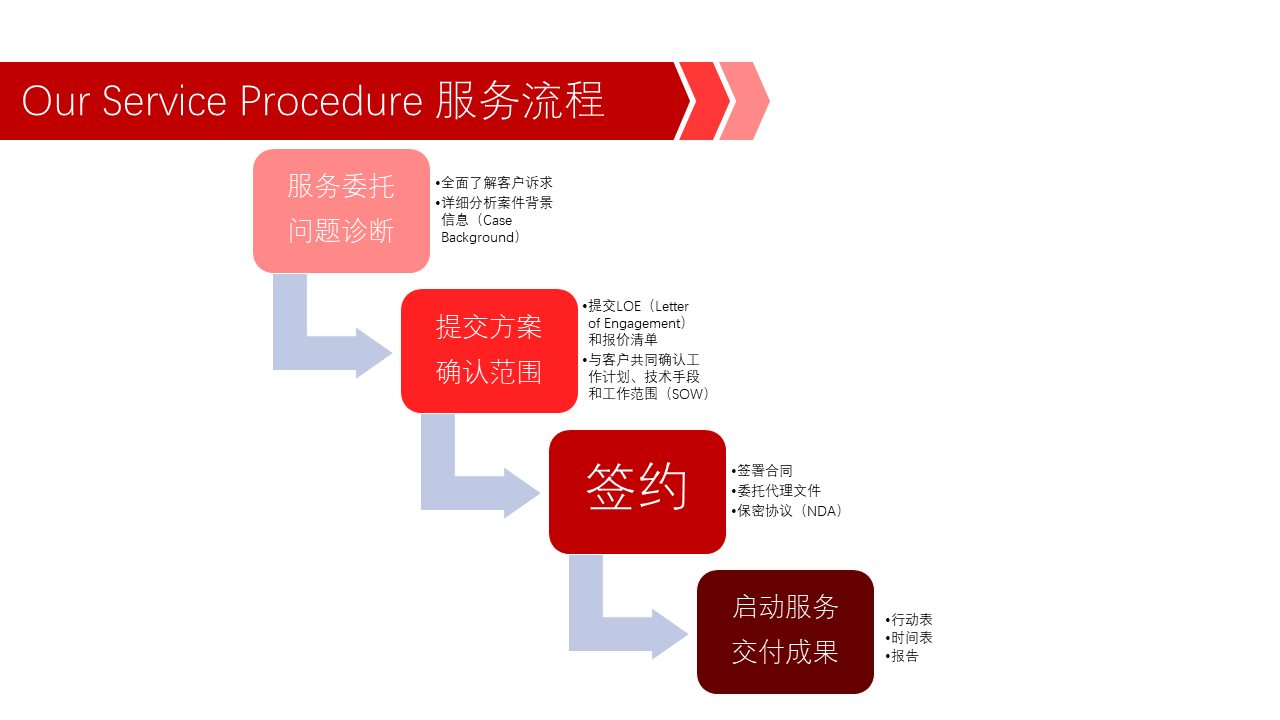 Our Service Procedure 服务流程

服务委托
问题诊断

•全面了解客户诉求
•详细分析案件背景信息（Case Background）

提交方案
确认范围

•提交LOE（Letter of Engagement）和报价清单
•与客户共同确认工作计划、技术手段和工作范围（SOW）

签约

•签署合同
•委托代理文件
•保密协议（NDA）

启动服务
交付成果

•行动表
•时间表
•报告